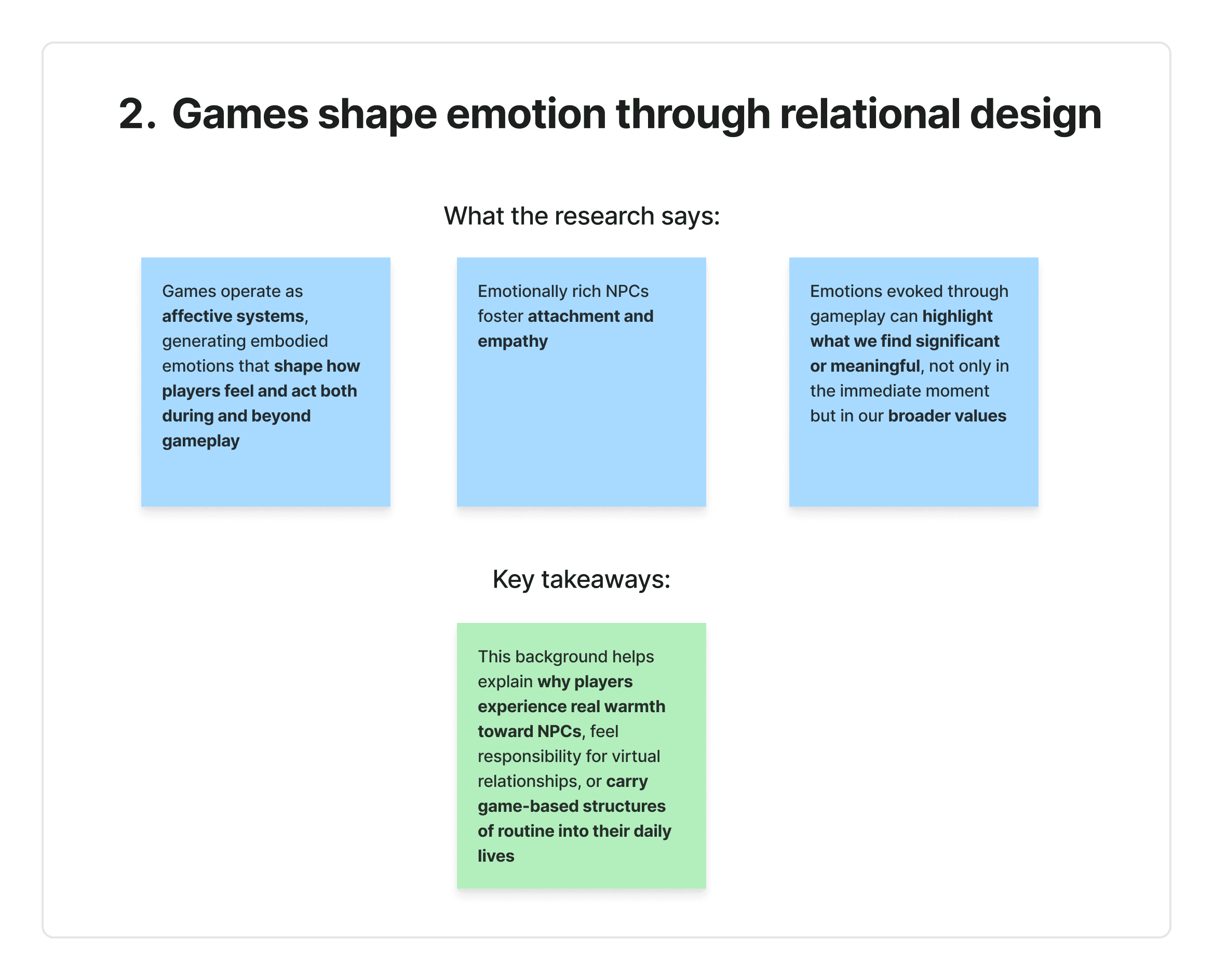 2. Games shape emotion through relational design

What the research says:

Games operate as affective systems, generating embodied emotions that shape how players feel and act both during and beyond gameplay

Emotionally rich NPCs foster attachment and empathy

Emotions evoked through gameplay can highlight what we find significant or meaningful, not only in the immediate moment but in our broader values

Key takeaways:

This background helps explain why players experience real warmth toward NPCs, feel responsibility for virtual relationships, or carry game-based structures of routine into their daily lives